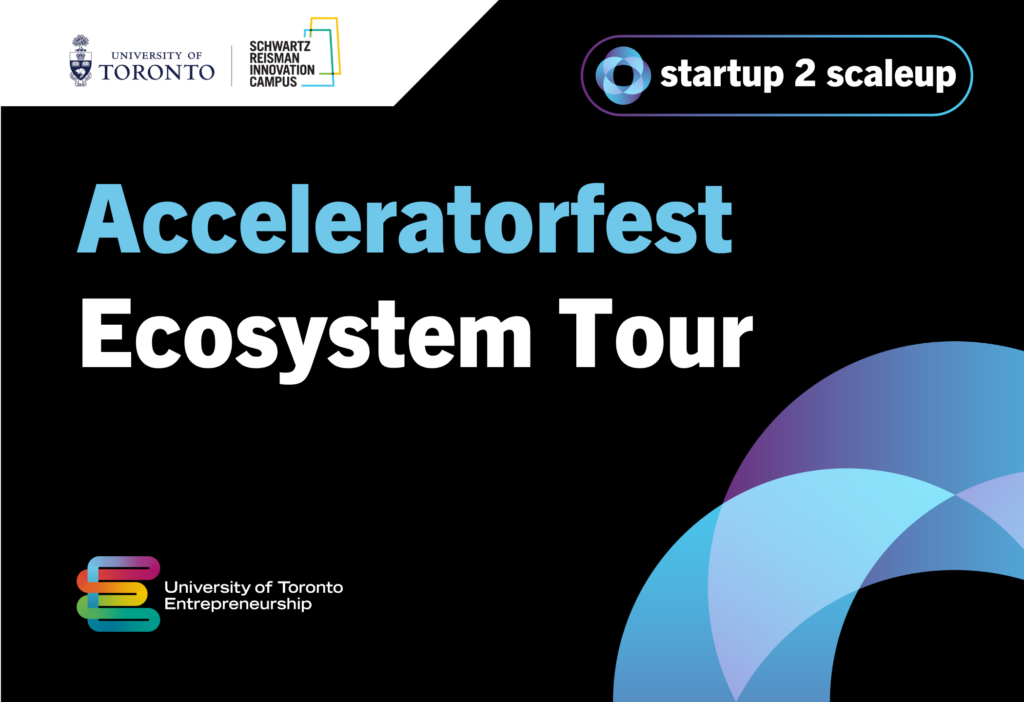 UNIVERSITY OF TORONTO

SCHWARTZ REISMAN INNOVATION CAMPUS

startup 2 scaleup

Acceleratorfest
Ecosystem Tour

University of Toronto Entrepreneurship